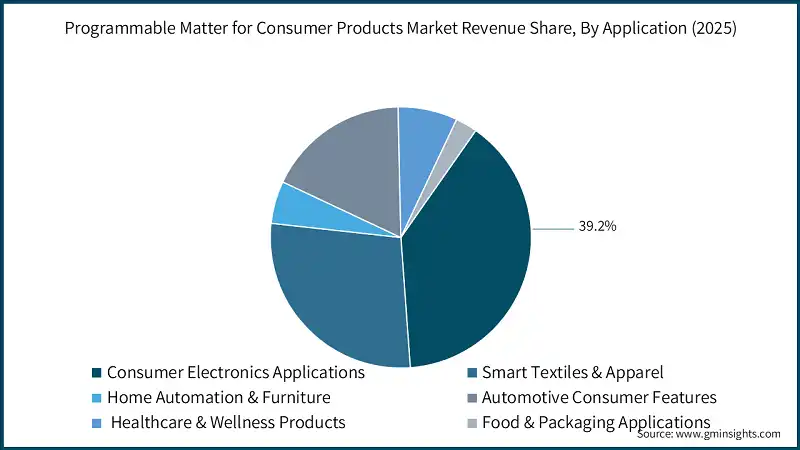 Programmable Matter for Consumer Products Market Revenue Share, By Application (2025)

39.2%

Consumer Electronics Applications
Smart Textiles & Apparel
Home Automation & Furniture
Automotive Consumer Features
Healthcare & Wellness Products
Food & Packaging Applications

Source: www.gminsights.com